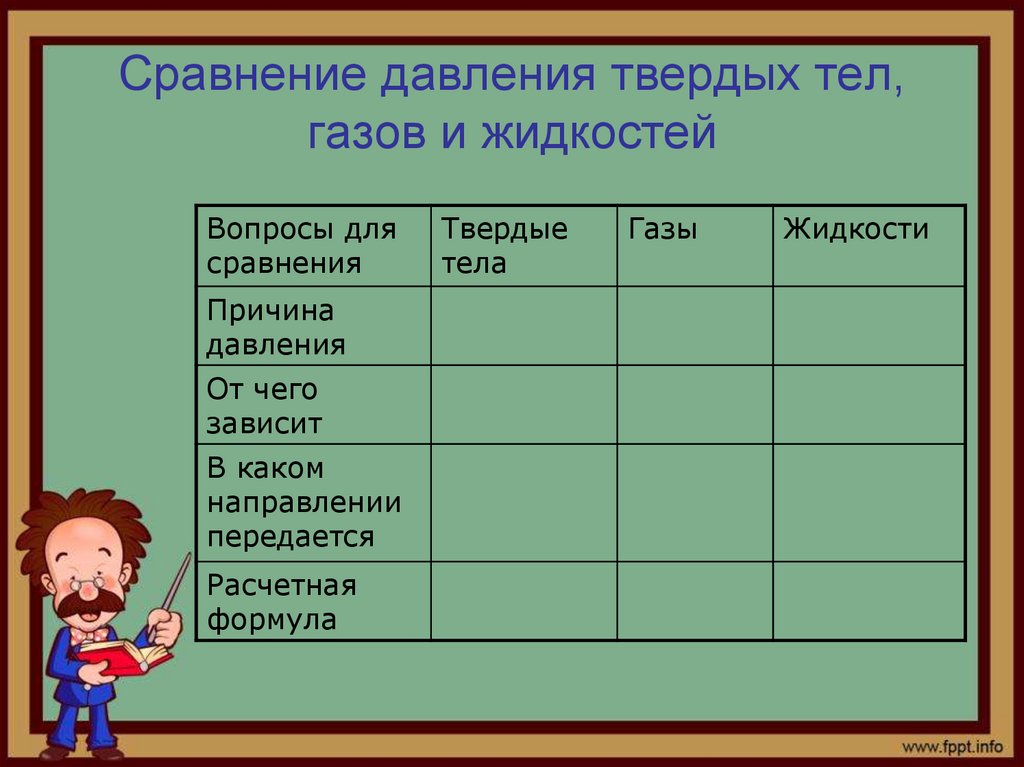 Сравнение давления твердых тел, газов и жидкостей

| Вопросы для сравнения | Твердые тела | Газы | Жидкости |
|---|---|---|---|
| Причина давления | | | |
| От чего зависит | | | |
| В каком направлении передается | | | |
| Расчетная формула | | | |

www.fppt.info